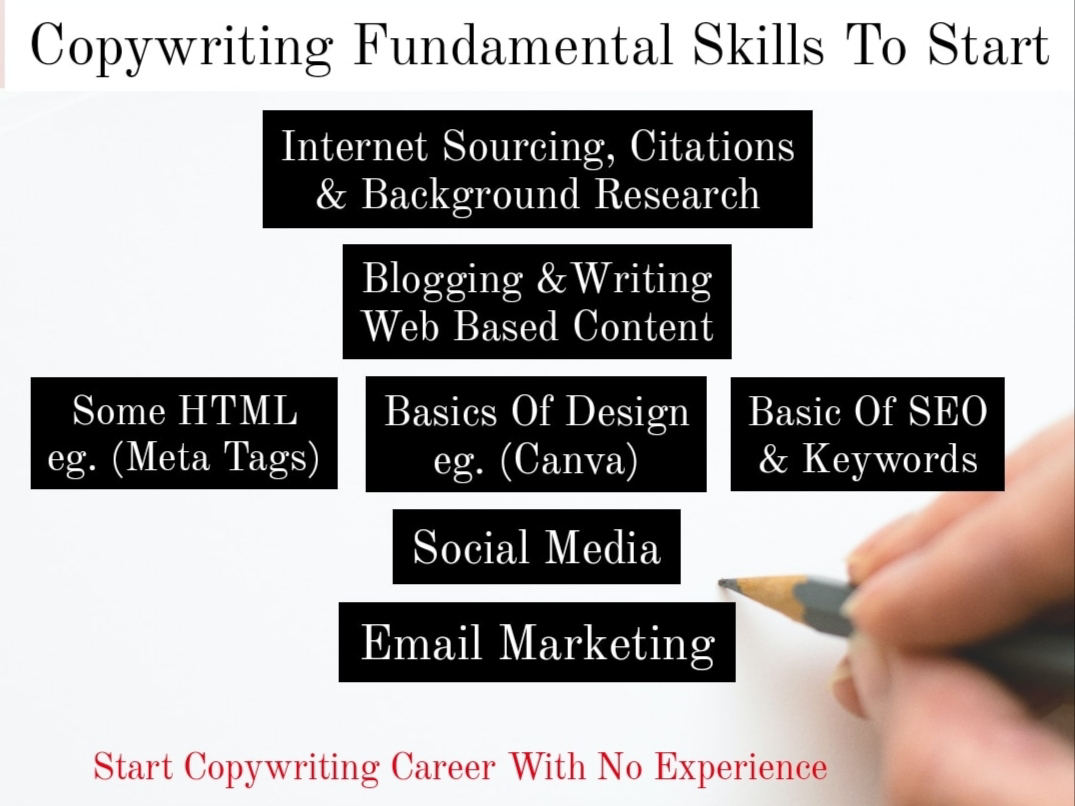 Copywriting Fundamental Skills To Start

Internet Sourcing, Citations & Background Research

Blogging &Writing Web Based Content

Some HTML eg. (Meta Tags)

Basics Of Design eg. (Canva)

Basic Of SEO & Keywords

Social Media

Email Marketing

Start Copywriting Career With No Experience